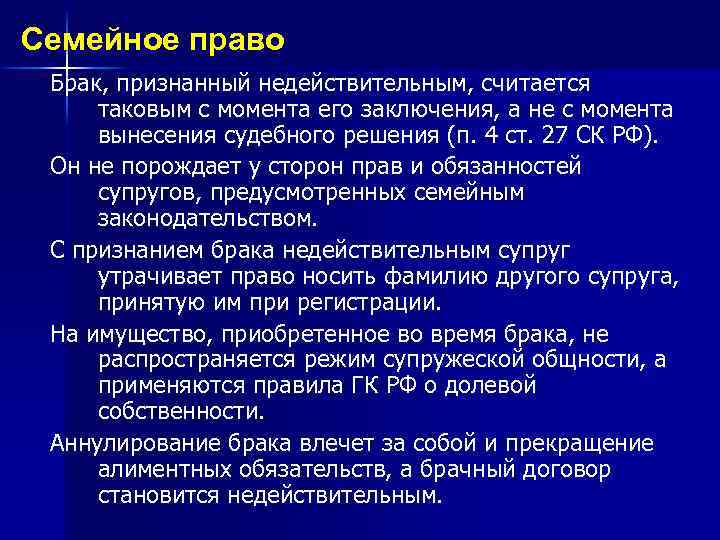 Семейное право

Брак, признанный недействительным, считается таковым с момента его заключения, а не с момента вынесения судебного решения (п. 4 ст. 27 СК РФ).

Он не порождает у сторон прав и обязанностей супругов, предусмотренных семейным законодательством.

С признанием брака недействительным супруг утрачивает право носить фамилию другого супруга, принятую им при регистрации.

На имущество, приобретенное во время брака, не распространяется режим супружеской общности, а применяются правила ГК РФ о долевой собственности.

Аннулирование брака влечет за собой и прекращение алиментных обязательств, а брачный договор становится недействительным.